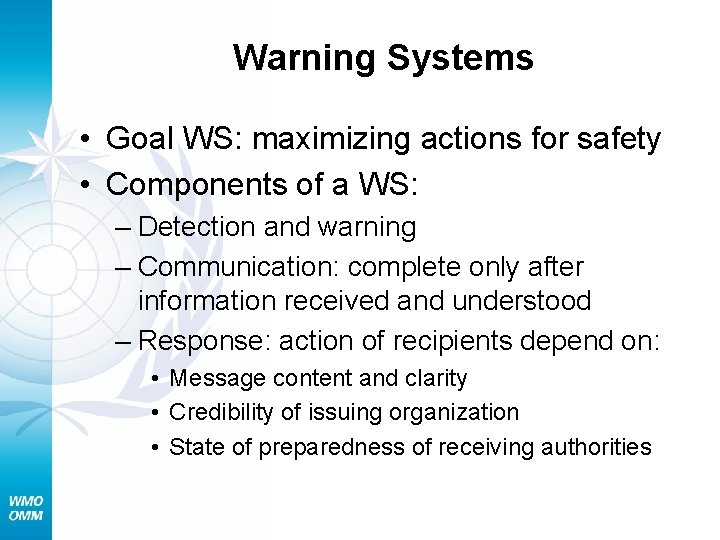 Warning Systems

• Goal WS: maximizing actions for safety
• Components of a WS:
– Detection and warning
– Communication: complete only after information received and understood
– Response: action of recipients depend on:
• Message content and clarity
• Credibility of issuing organization
• State of preparedness of receiving authorities

WMO
OMM